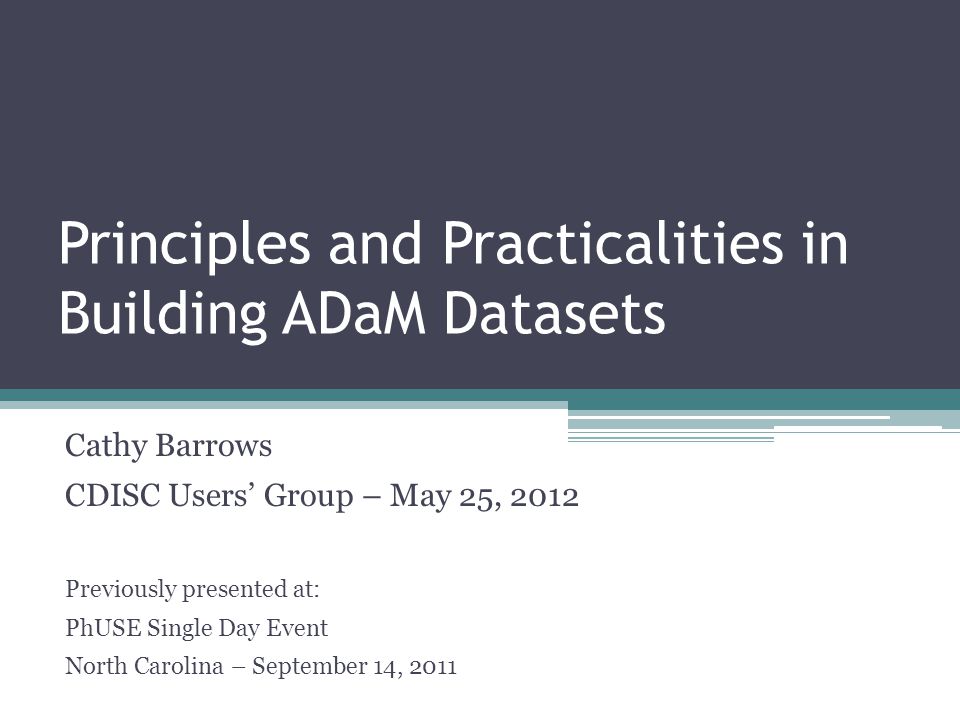 Principles and Practicalities in Building ADaM Datasets

Cathy Barrows

CDISC Users' Group – May 25, 2012

Previously presented at:

PhUSE Single Day Event

North Carolina – September 14, 2011